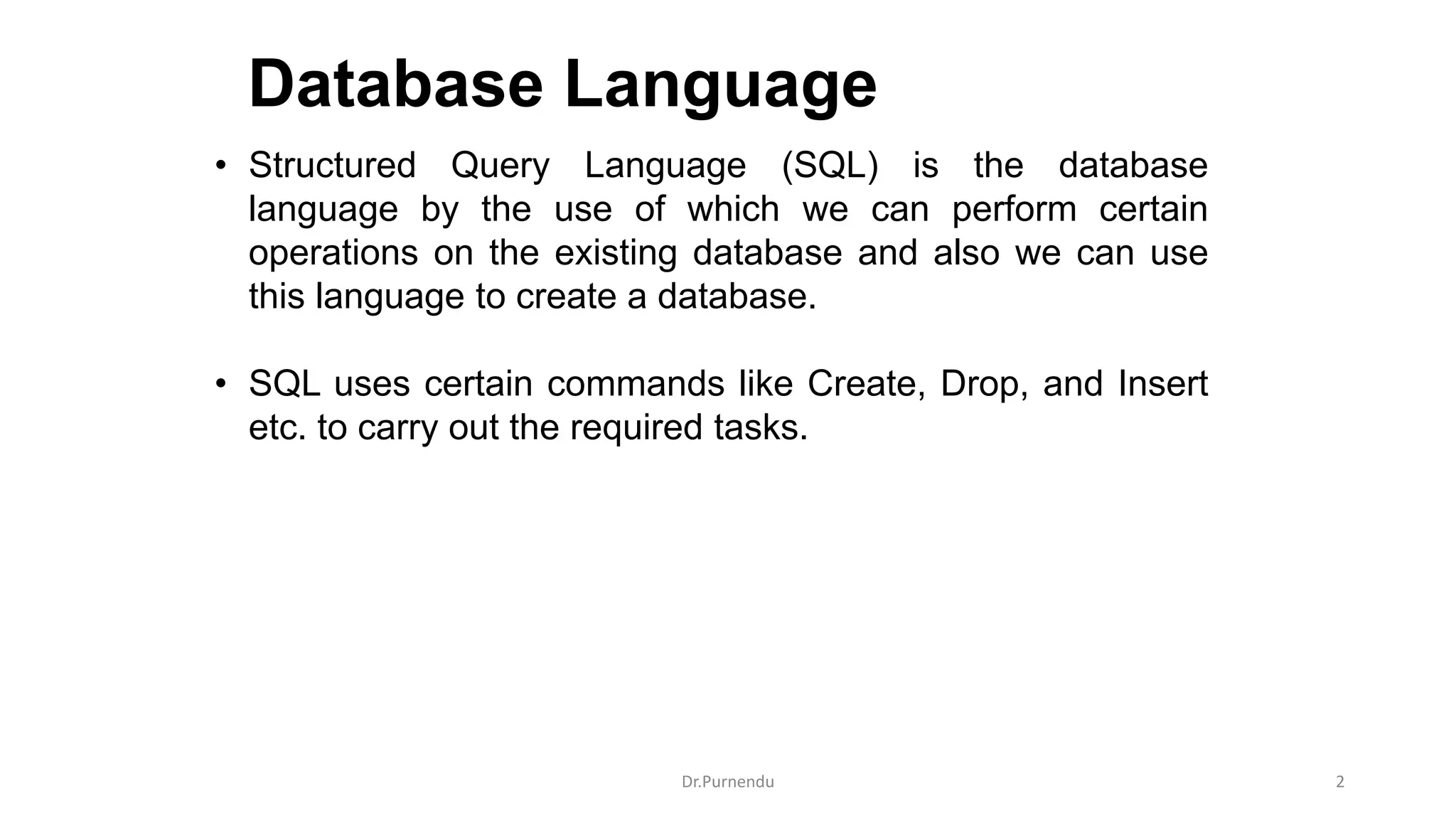 Database Language

• Structured Query Language (SQL) is the database language by the use of which we can perform certain operations on the existing database and also we can use this language to create a database.

• SQL uses certain commands like Create, Drop, and Insert etc. to carry out the required tasks.

Dr.Purnendu

2